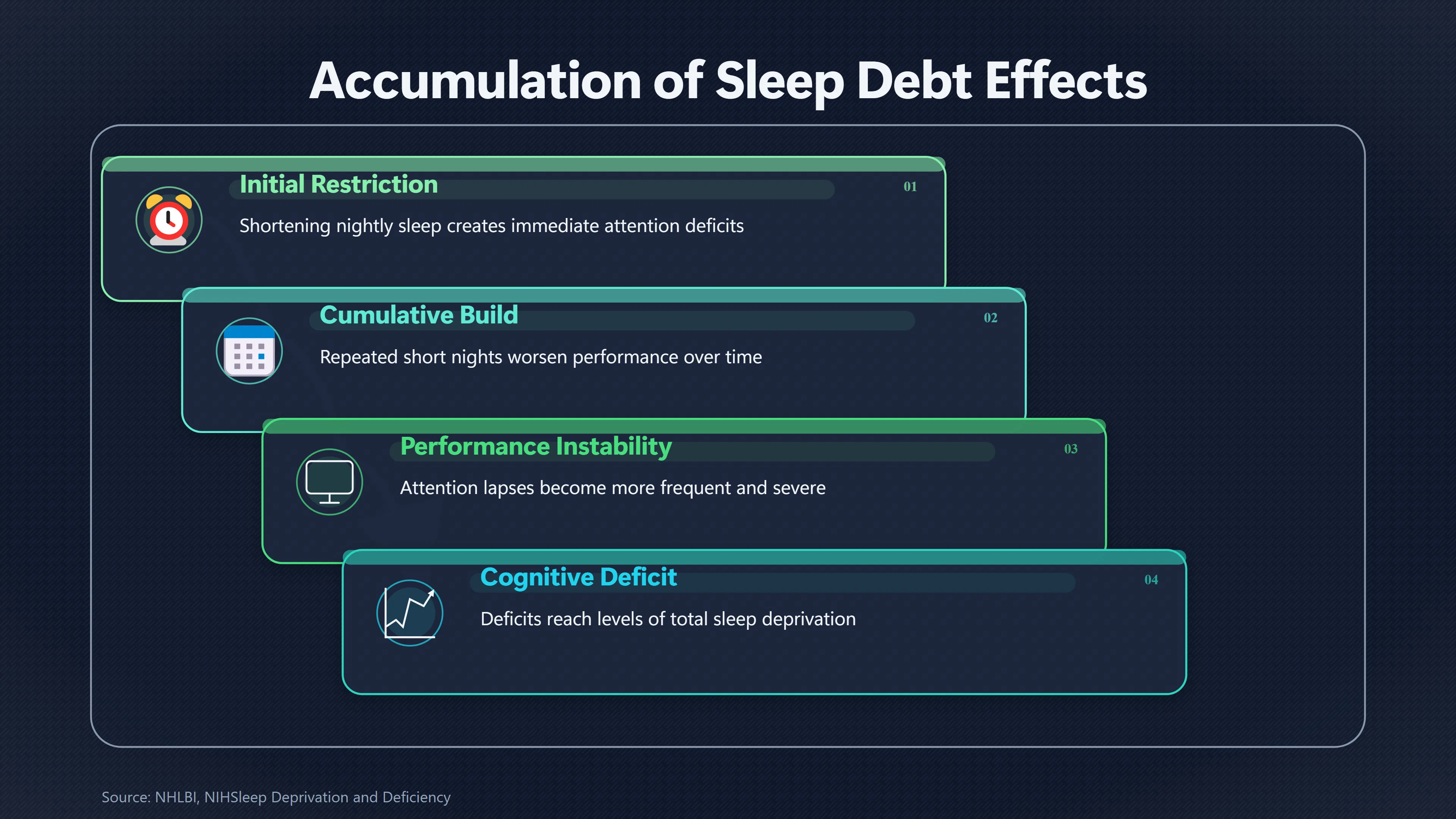 Accumulation of Sleep Debt Effects

Initial Restriction

01

Shortening nightly sleep creates immediate attention deficits

Cumulative Build

02

Repeated short nights worsen performance over time

Performance Instability

03

Attention lapses become more frequent and severe

Cognitive Deficit

04

Deficits reach levels of total sleep deprivation

Source: NHLBI, NIHSleep Deprivation and Deficiency